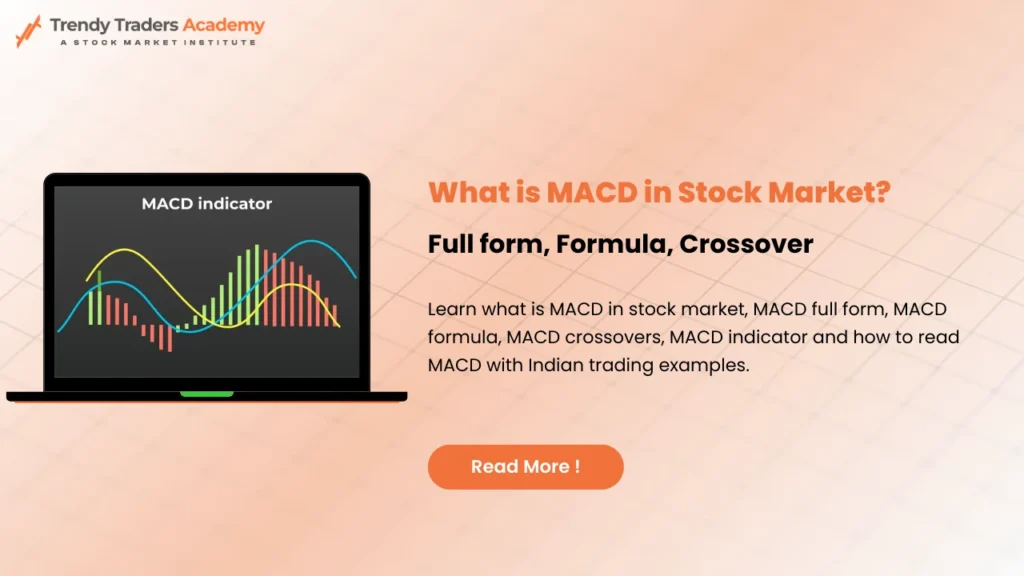 Trendy Traders Academy
A STOCK MARKET INSTITUTE

MACD indicator

What is MACD in Stock Market?

Full form, Formula, Crossover

Learn what is MACD in stock market, MACD full form, MACD formula, MACD crossovers, MACD indicator and how to read MACD with Indian trading examples.

Read More !